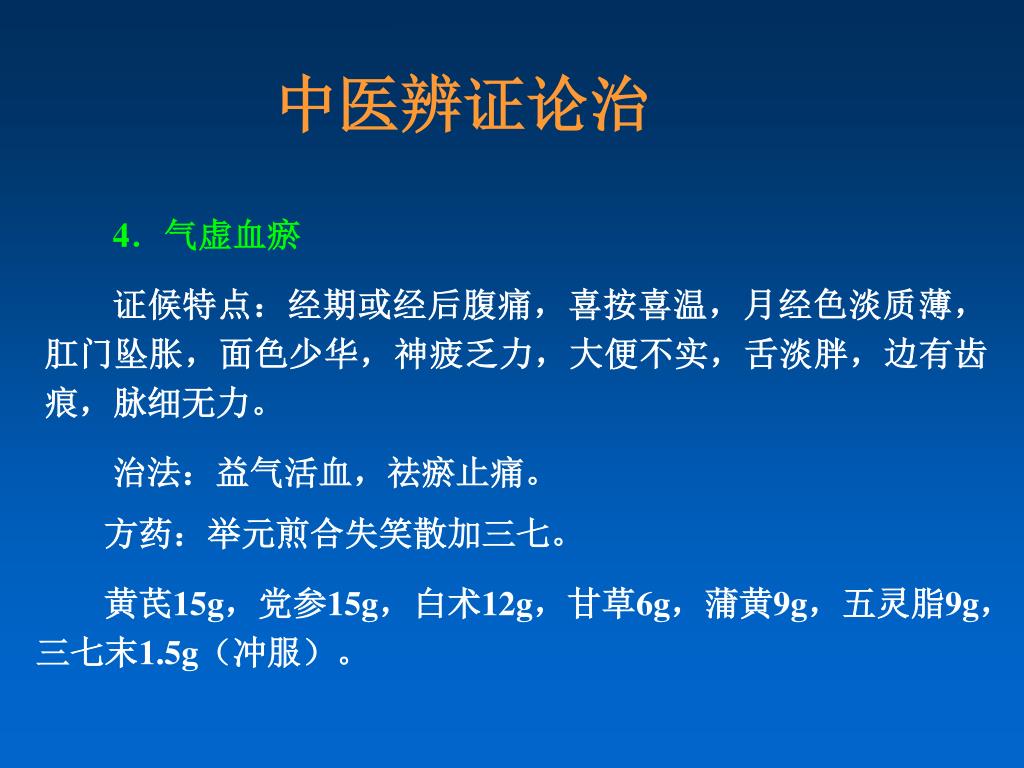 中医辨证论治

4．气虚血瘀

证候特点：经期或经后腹痛，喜按喜温，月经色淡质薄，肛门坠胀，面色少华，神疲乏力，大便不实，舌淡胖，边有齿痕，脉细无力。

治法：益气活血，祛瘀止痛。

方药：举元煎合失笑散加三七。

黄芪15g，党参15g，白术12g，甘草6g，蒲黄9g，五灵脂9g，三七末1.5g（冲服）。